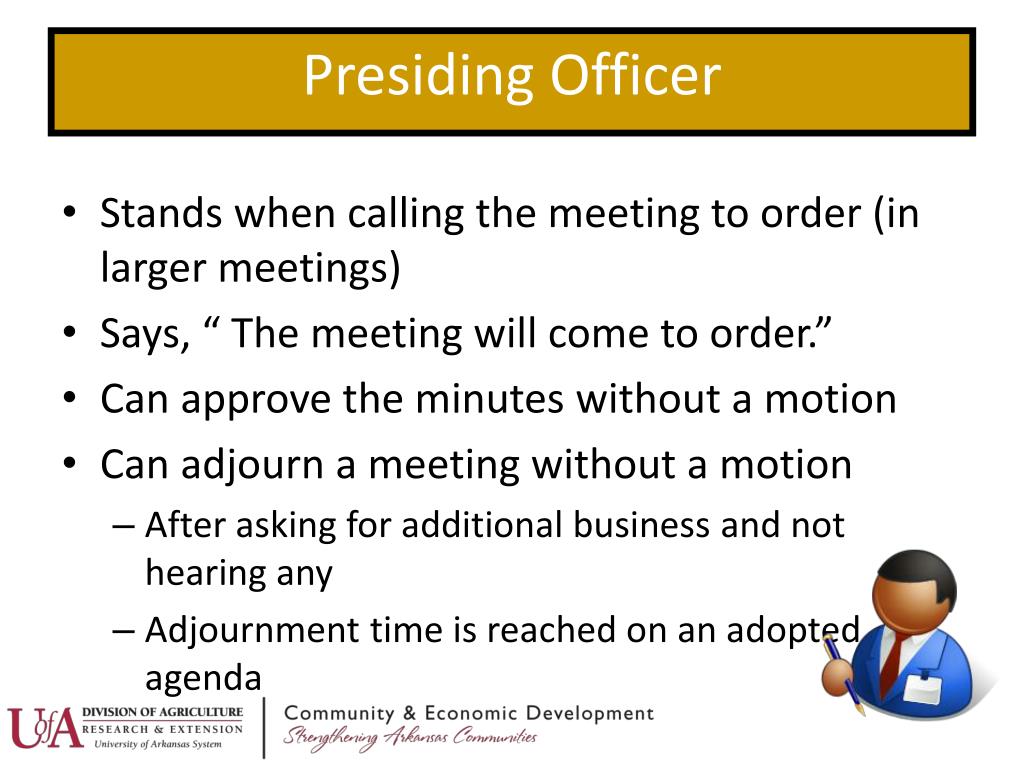 Presiding Officer

• Stands when calling the meeting to order (in larger meetings)
• Says, “ The meeting will come to order.”
• Can approve the minutes without a motion
• Can adjourn a meeting without a motion
– After asking for additional business and not hearing any
– Adjournment time is reached on an adopted agenda

UofA DIVISION OF AGRICULTURE RESEARCH & EXTENSION University of Arkansas System

Community & Economic Development
Strengthening Arkansas Communities